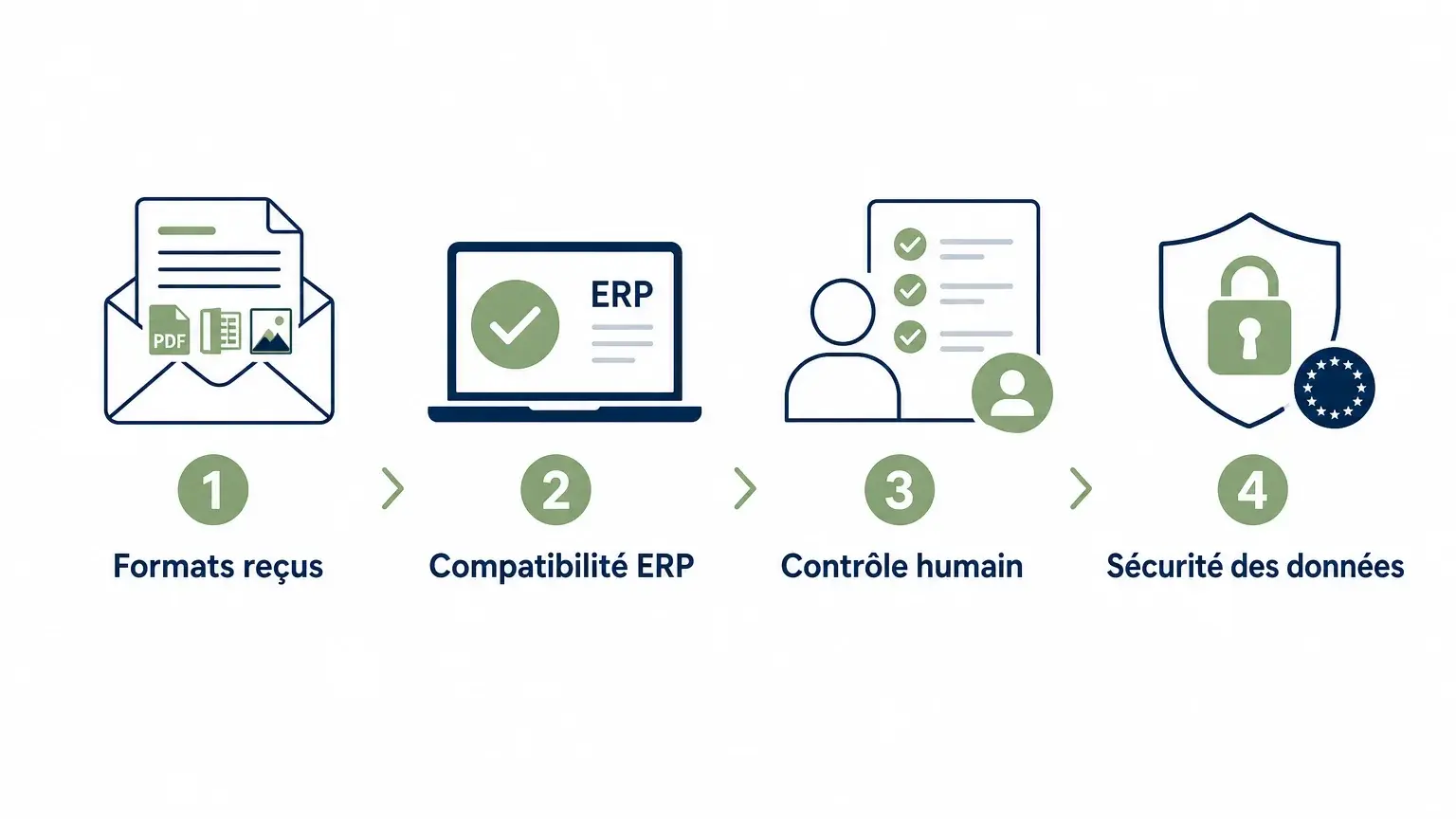 PDF

ERP

1
Formats reçus

2
Compatibilité ERP

3
Contrôle humain

4
Sécurité des données